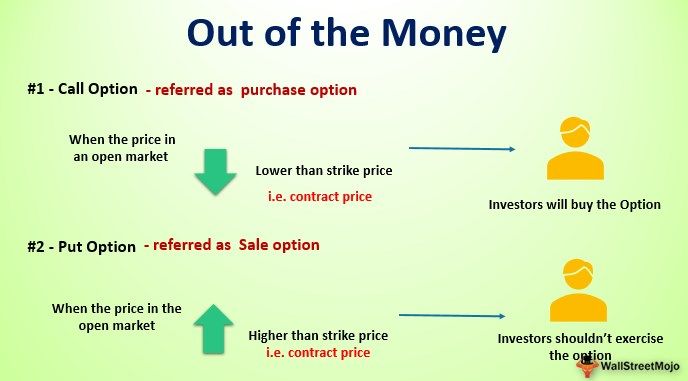 Out of the Money

#1 - Call Option - referred as purchase option

When the price in an open market

Lower than strike price

i.e. contract price

Investors will buy the Option

#2 - Put Option - referred as Sale option

When the price in the open market

Higher than strike price
i.e. contract price

Investors shouldn't exercise the option

WallStreetMojo